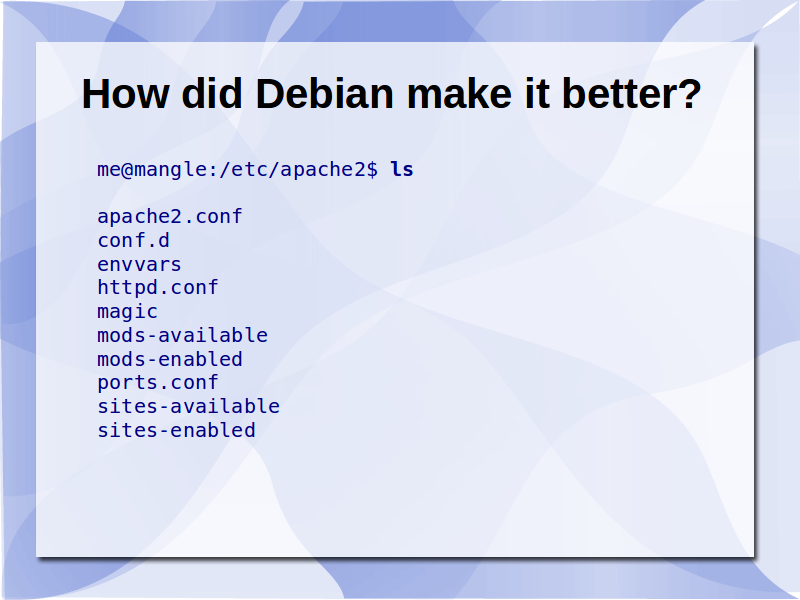 How did Debian make it better?

me@mangle:/etc/apache2$ ls

apache2.conf
conf.d
envvars
httpd.conf
magic
mods-available
mods-enabled
ports.conf
sites-available
sites-enabled